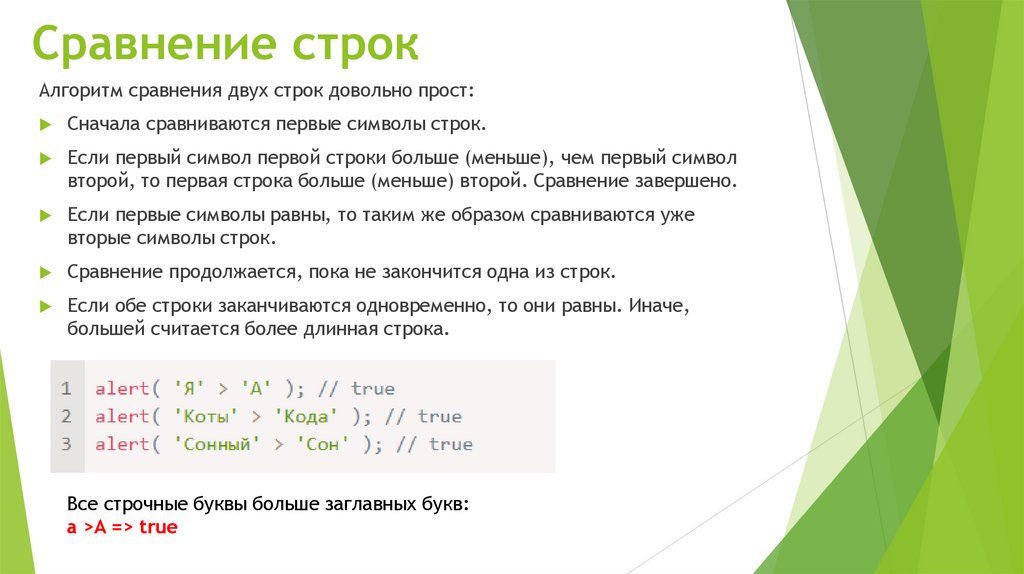 Сравнение строк

Алгоритм сравнения двух строк довольно прост:

Сначала сравниваются первые символы строк.

Если первый символ первой строки больше (меньше), чем первый символ второй, то первая строка больше (меньше) второй. Сравнение завершено.

Если первые символы равны, то таким же образом сравниваются уже вторые символы строк.

Сравнение продолжается, пока не закончится одна из строк.

Если обе строки заканчиваются одновременно, то они равны. Иначе, большей считается более длинная строка.

1 alert( 'Я' > 'А' ); // true
2 alert( 'Коты' > 'Кода' ); // true
3 alert( 'Сонный' > 'Сон' ); // true

Все строчные буквы больше заглавных букв:
a >A => true